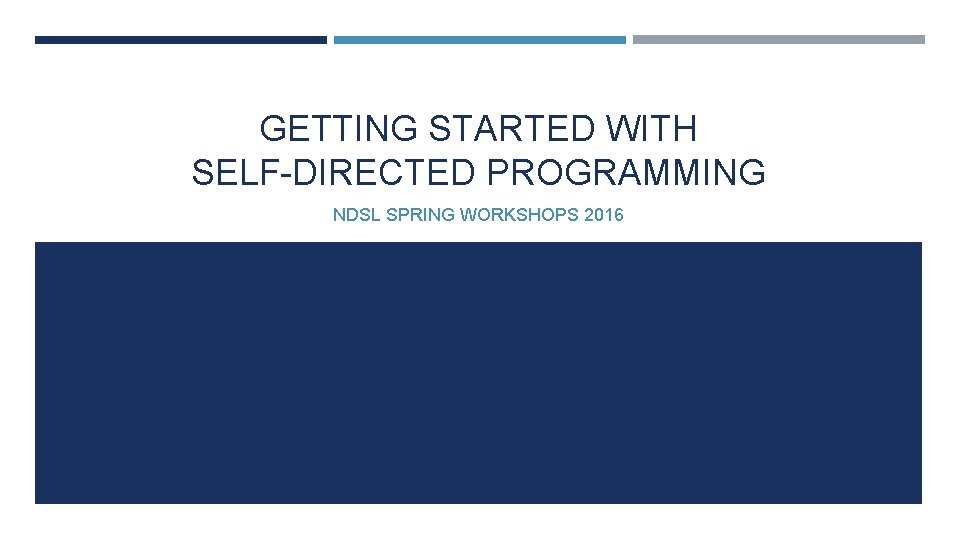 GETTING STARTED WITH SELF-DIRECTED PROGRAMMING

NDSL SPRING WORKSHOPS 2016